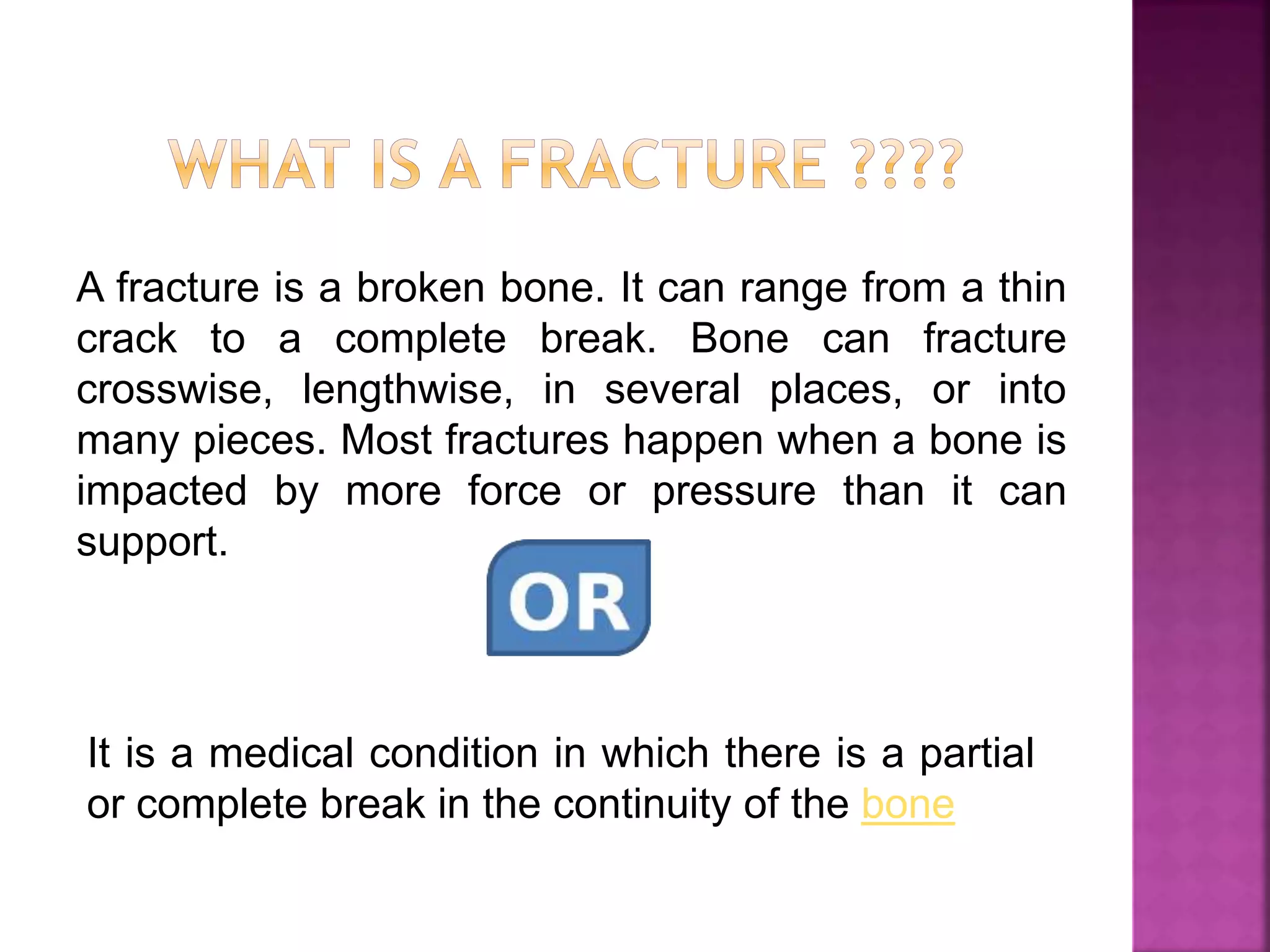 WHAT IS A FRACTURE ????

A fracture is a broken bone. It can range from a thin crack to a complete break. Bone can fracture crosswise, lengthwise, in several places, or into many pieces. Most fractures happen when a bone is impacted by more force or pressure than it can support.

OR

It is a medical condition in which there is a partial or complete break in the continuity of the bone